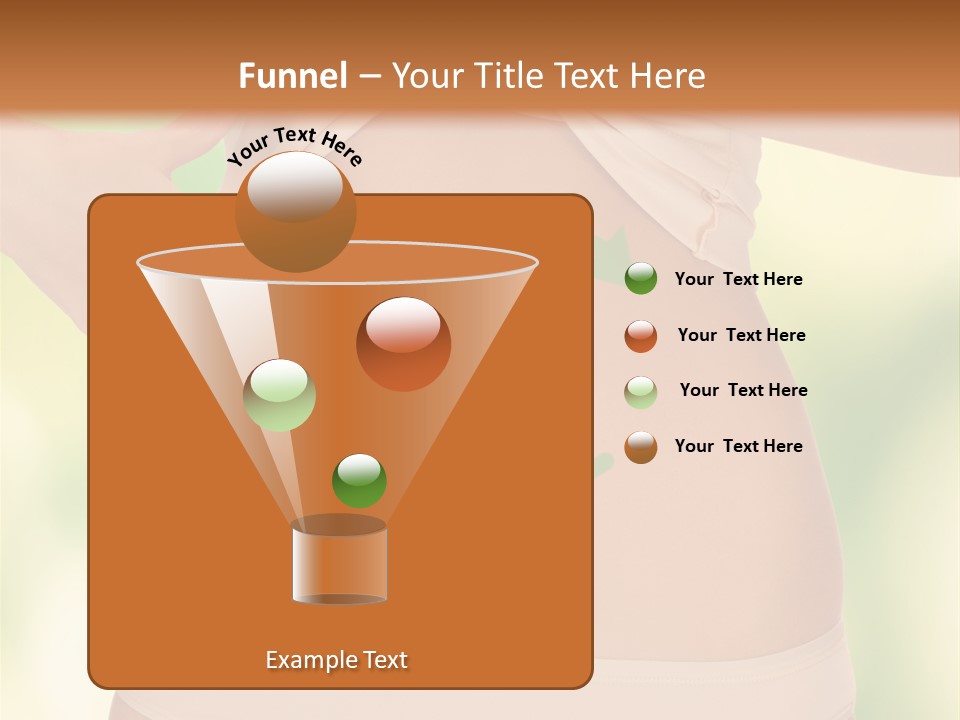 Funnel – Your Title Text Here

Your Text Here

Your Text Here

Your Text Here

Your Text Here

Your Text Here

Example Text